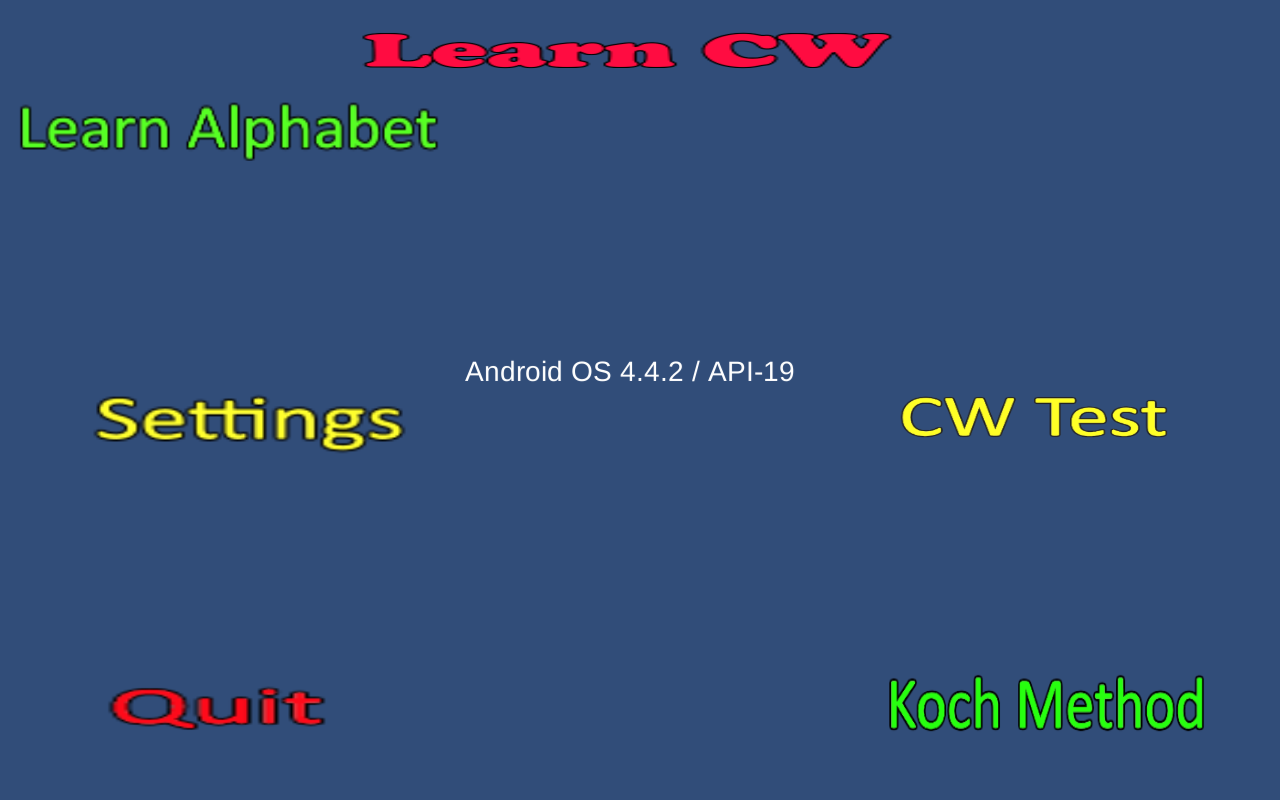 Learn CW

Learn Alphabet

Android OS 4.4.2 / API-19

Settings

CW Test

Quit

Koch Method